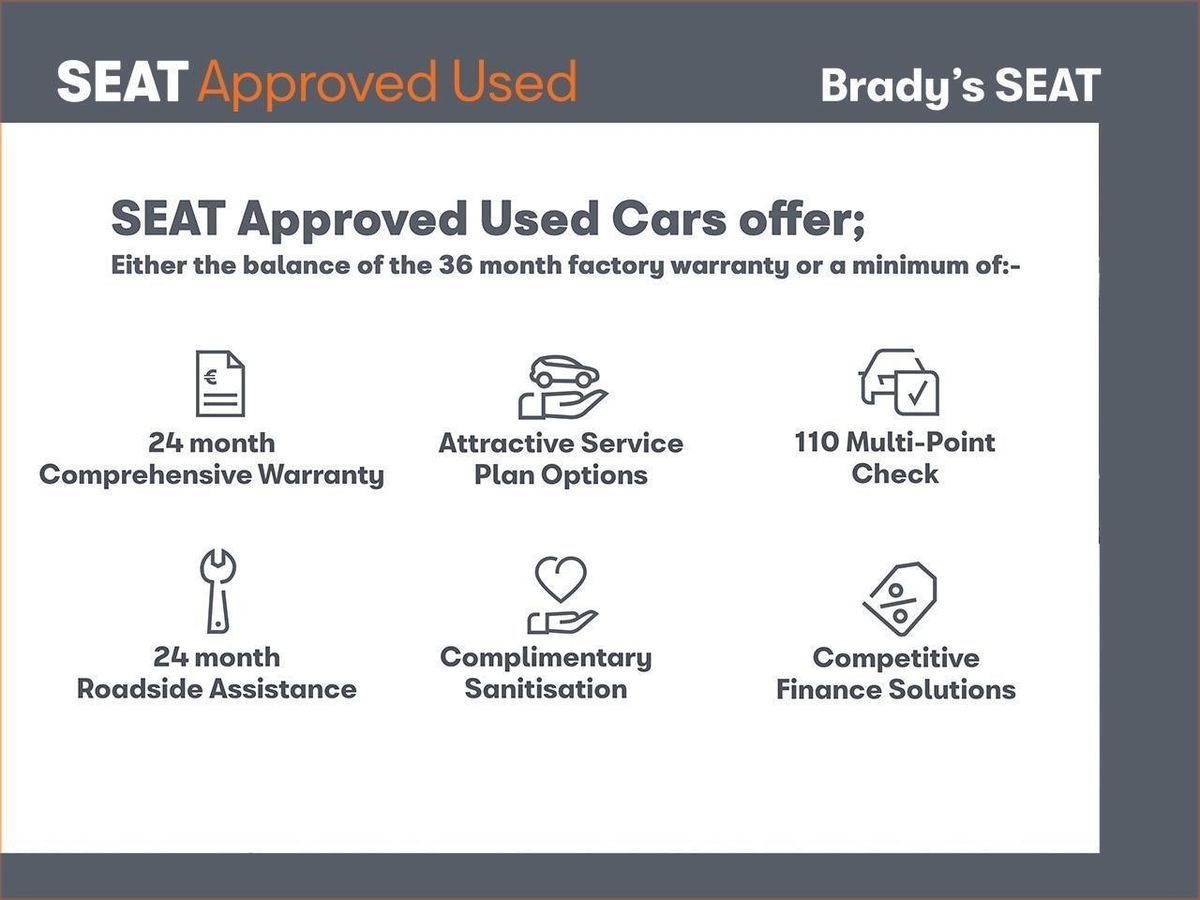 SEAT Approved Used

Brady's SEAT

SEAT Approved Used Cars offer;

Either the balance of the 36 month factory warranty or a minimum of:-

€

24 month Comprehensive Warranty

Attractive Service Plan Options

110 Multi-Point Check

24 month Roadside Assistance

Complimentary Sanitisation

%

Competitive Finance Solutions